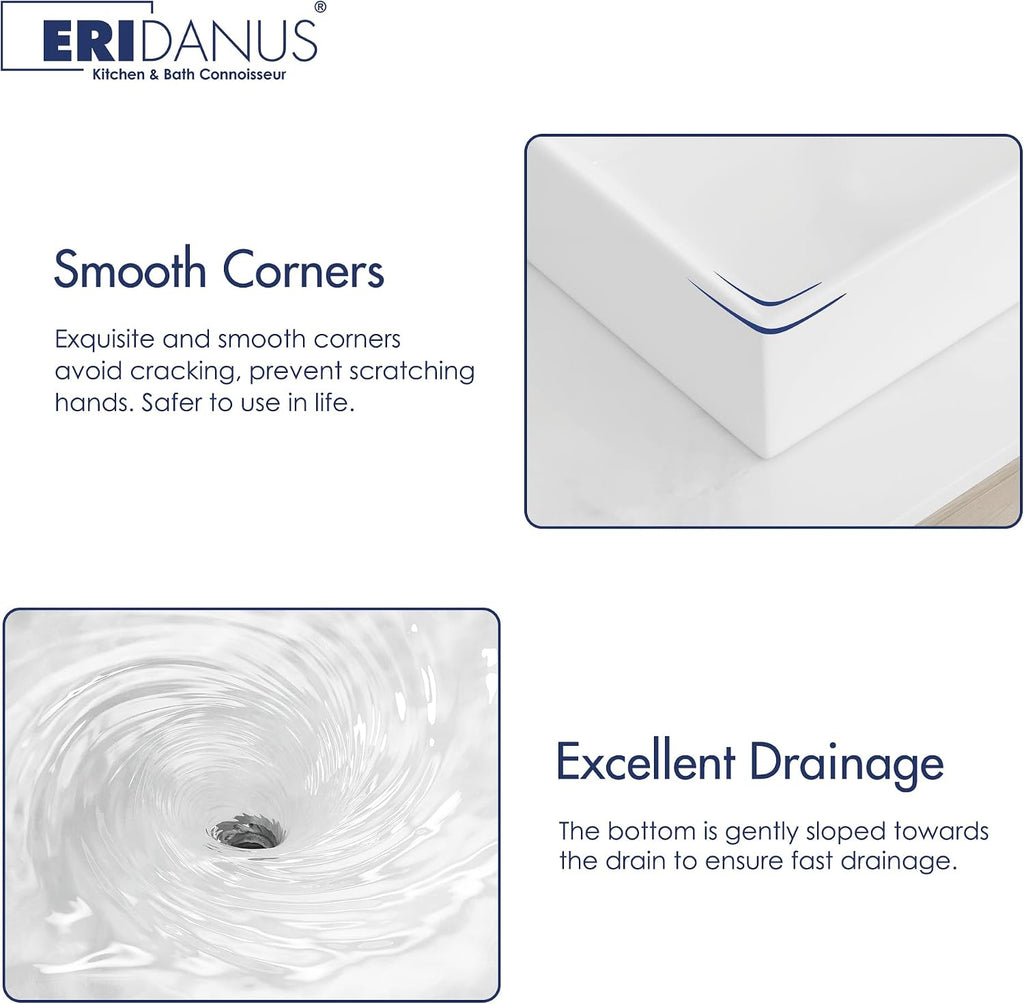 ERIDANUS®
Kitchen & Bath Connoisseur

Smooth Corners

Exquisite and smooth corners avoid cracking, prevent scratching hands. Safer to use in life.

Excellent Drainage

The bottom is gently sloped towards the drain to ensure fast drainage.